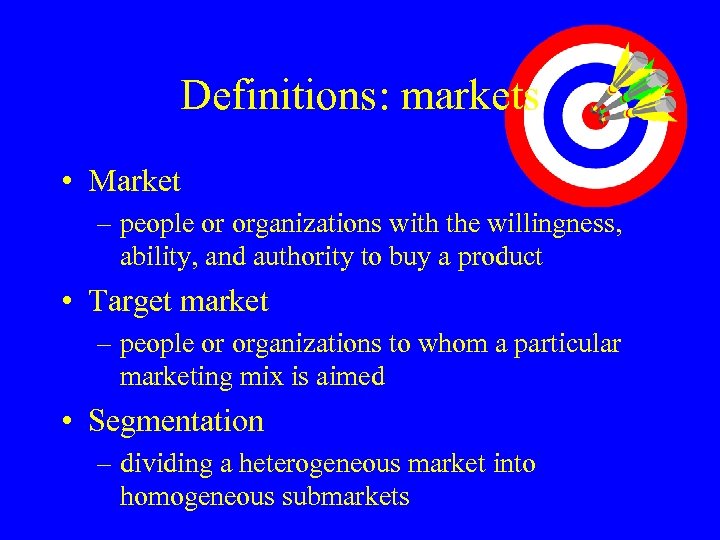 Definitions: markets

• Market
– people or organizations with the willingness, ability, and authority to buy a product

• Target market
– people or organizations to whom a particular marketing mix is aimed

• Segmentation
– dividing a heterogeneous market into homogeneous submarkets